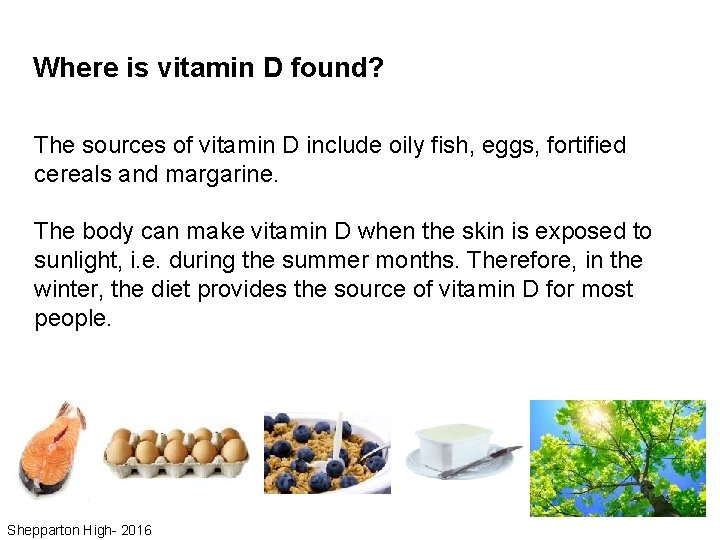 Where is vitamin D found?

The sources of vitamin D include oily fish, eggs, fortified cereals and margarine.

The body can make vitamin D when the skin is exposed to sunlight, i.e. during the summer months. Therefore, in the winter, the diet provides the source of vitamin D for most people.

Shepparton High- 2016